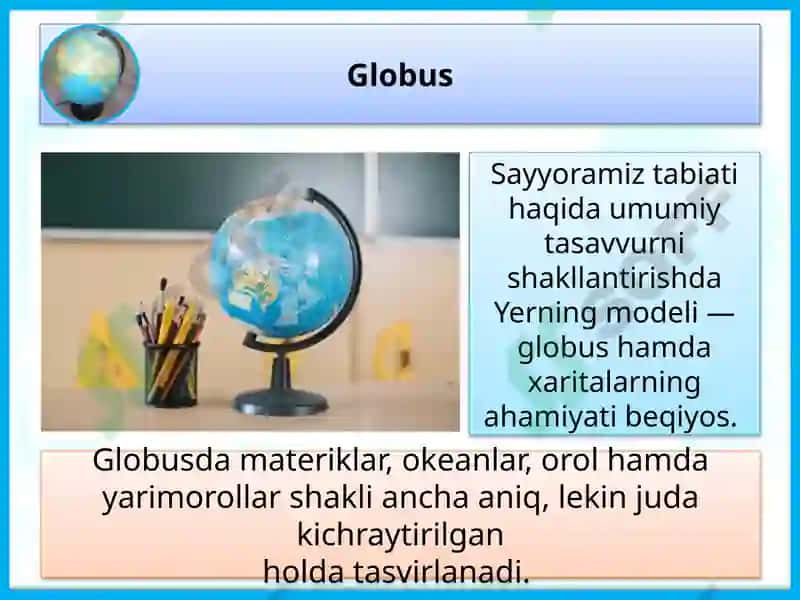 Globus

Sayyoramiz tabiati haqida umumiy tasavvurni shakllantirishda Yerning modeli — globus hamda xaritalarning ahamiyati beqiyos.

Globusda materiklar, okeanlar, orol hamda yarimorollar shakli ancha aniq, lekin juda kichraytirilgan
holda tasvirlanadi.